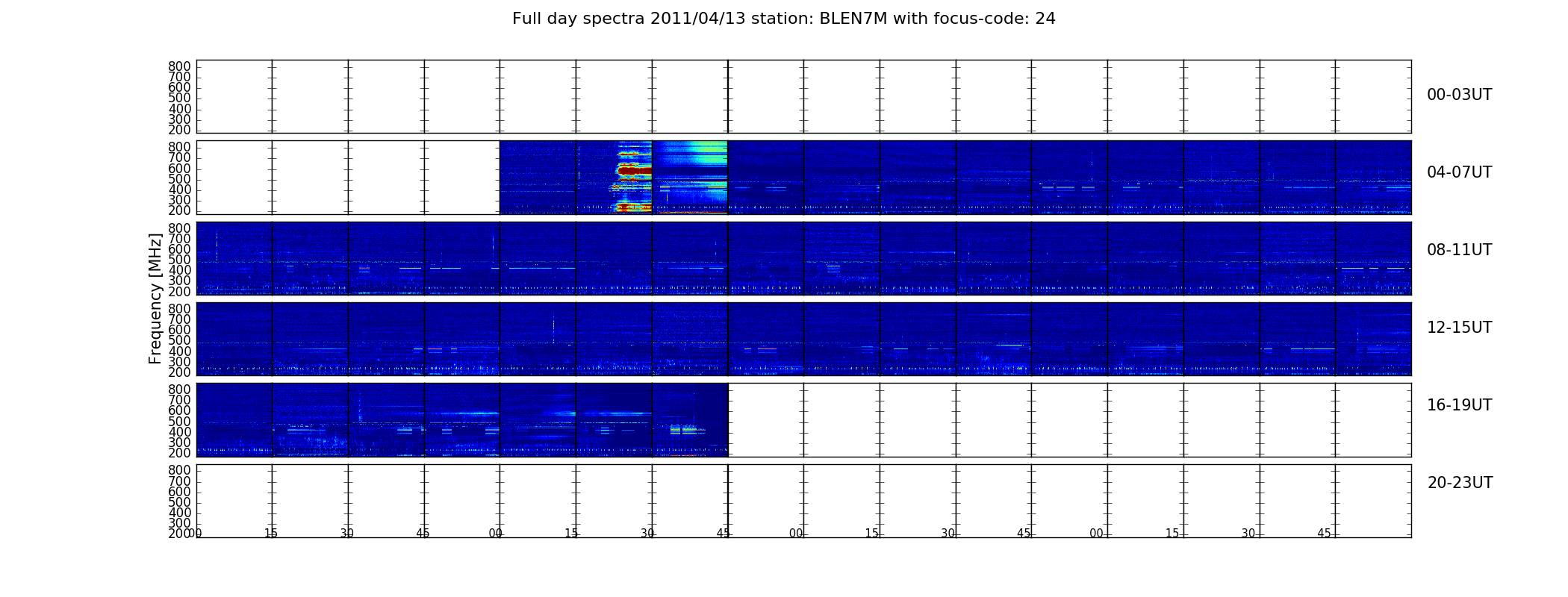 Full day spectra 2011/04/13 station: BLEN7M with focus-code: 24

Frequency [MHz]

800
700
600
500
400
300
200

00-03UT

800
700
600
500
400
300
200

04-07UT

800
700
600
500
400
300
200

08-11UT

800
700
600
500
400
300
200

12-15UT

800
700
600
500
400
300
200

16-19UT

800
700
600
500
400
300
200

20-23UT

00 15 30 45 00 15 30 45 00 15 30 45 00 15 30 45